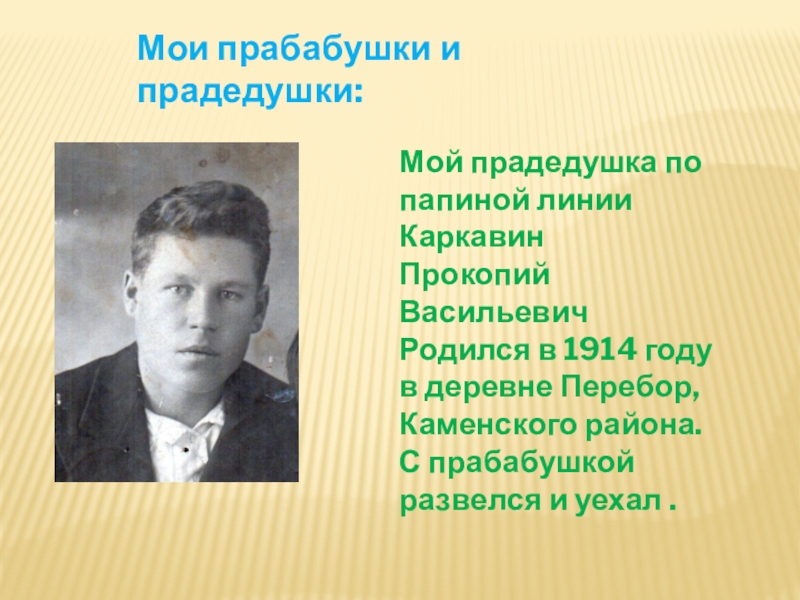 Мои прабабушки и прадедушки:

Мой прадедушка по папиной линии Каркавин Прокопий Васильевич Родился в 1914 году в деревне Перебор, Каменского района. С прабабушкой развелся и уехал .